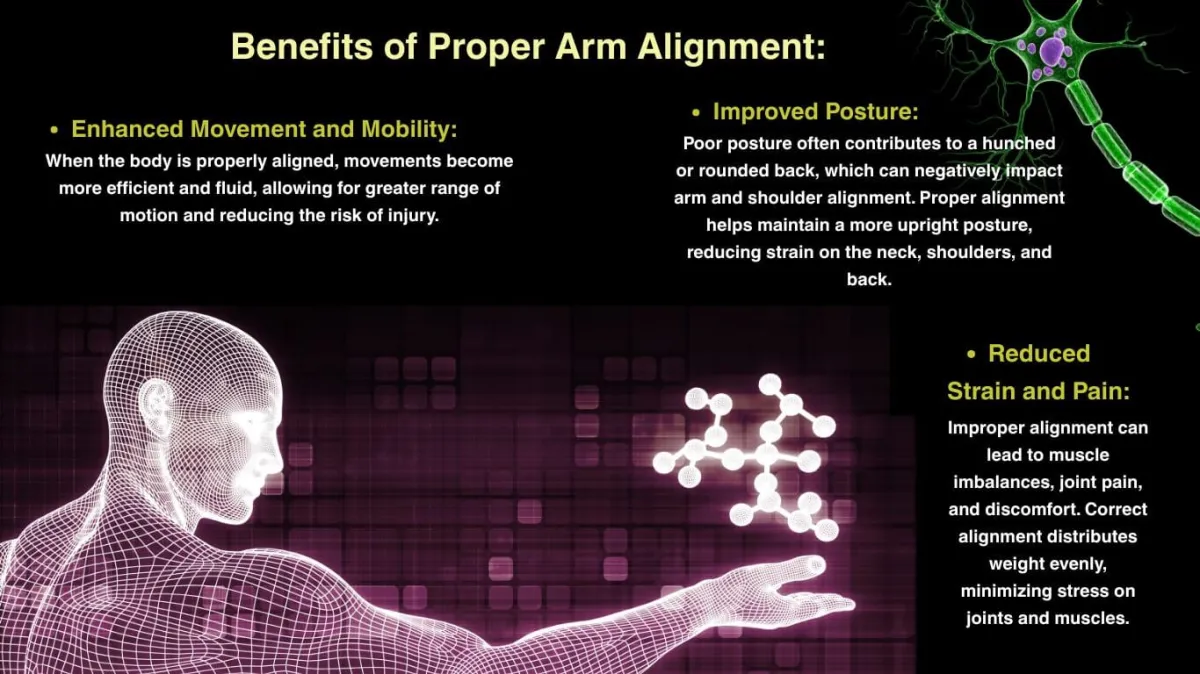 Benefits of Proper Arm Alignment:

• Enhanced Movement and Mobility:
When the body is properly aligned, movements become more efficient and fluid, allowing for greater range of motion and reducing the risk of injury.

• Improved Posture:
Poor posture often contributes to a hunched or rounded back, which can negatively impact arm and shoulder alignment. Proper alignment helps maintain a more upright posture, reducing strain on the neck, shoulders, and back.

• Reduced Strain and Pain:
Improper alignment can lead to muscle imbalances, joint pain, and discomfort. Correct alignment distributes weight evenly, minimizing stress on joints and muscles.